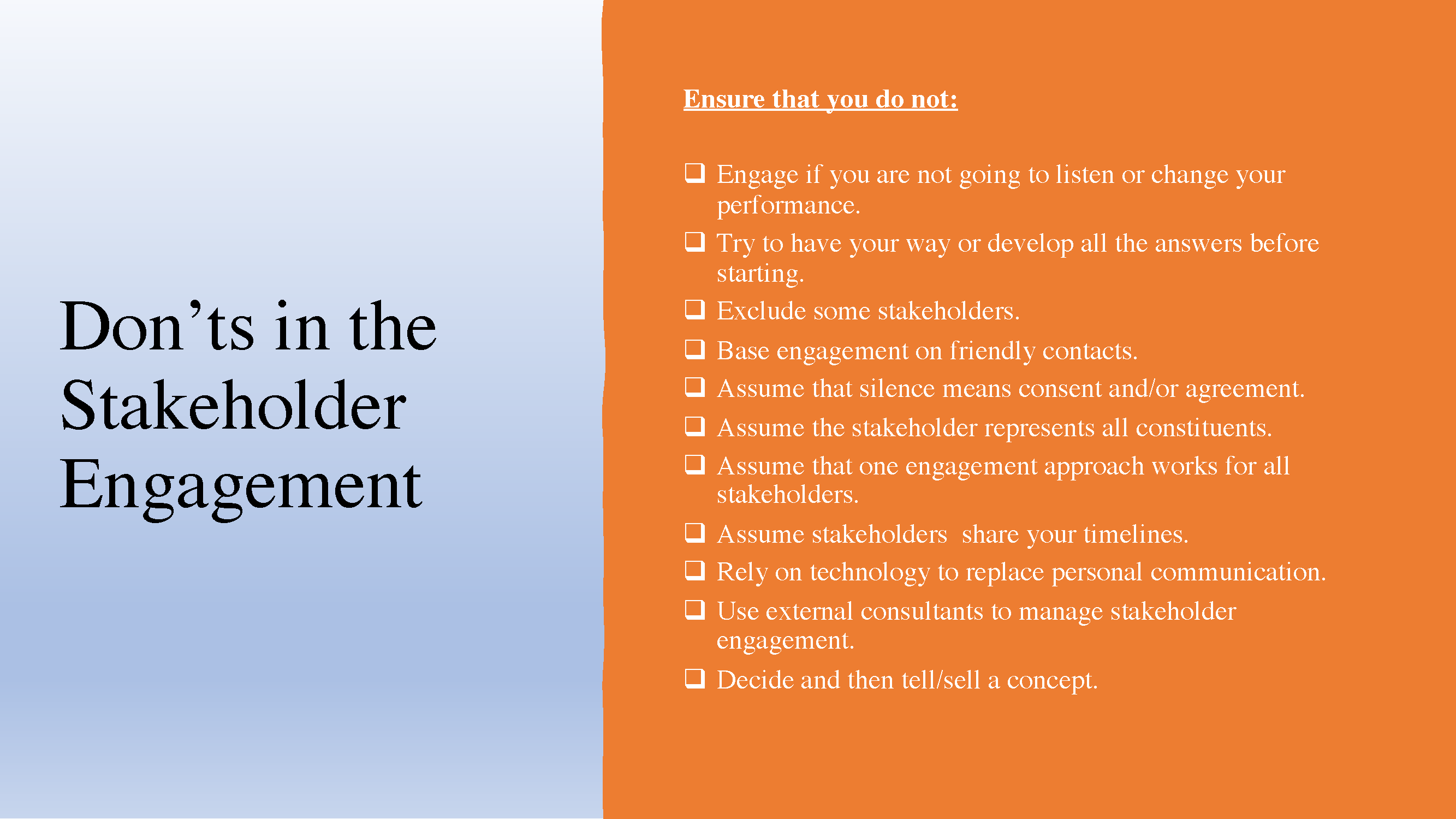 Don’ts in the Stakeholder Engagement

Ensure that you do not:

❑ Engage if you are not going to listen or change your performance.
❑ Try to have your way or develop all the answers before starting.
❑ Exclude some stakeholders.
❑ Base engagement on friendly contacts.
❑ Assume that silence means consent and/or agreement.
❑ Assume the stakeholder represents all constituents.
❑ Assume that one engagement approach works for all stakeholders.
❑ Assume stakeholders share your timelines.
❑ Rely on technology to replace personal communication.
❑ Use external consultants to manage stakeholder engagement.
❑ Decide and then tell/sell a concept.